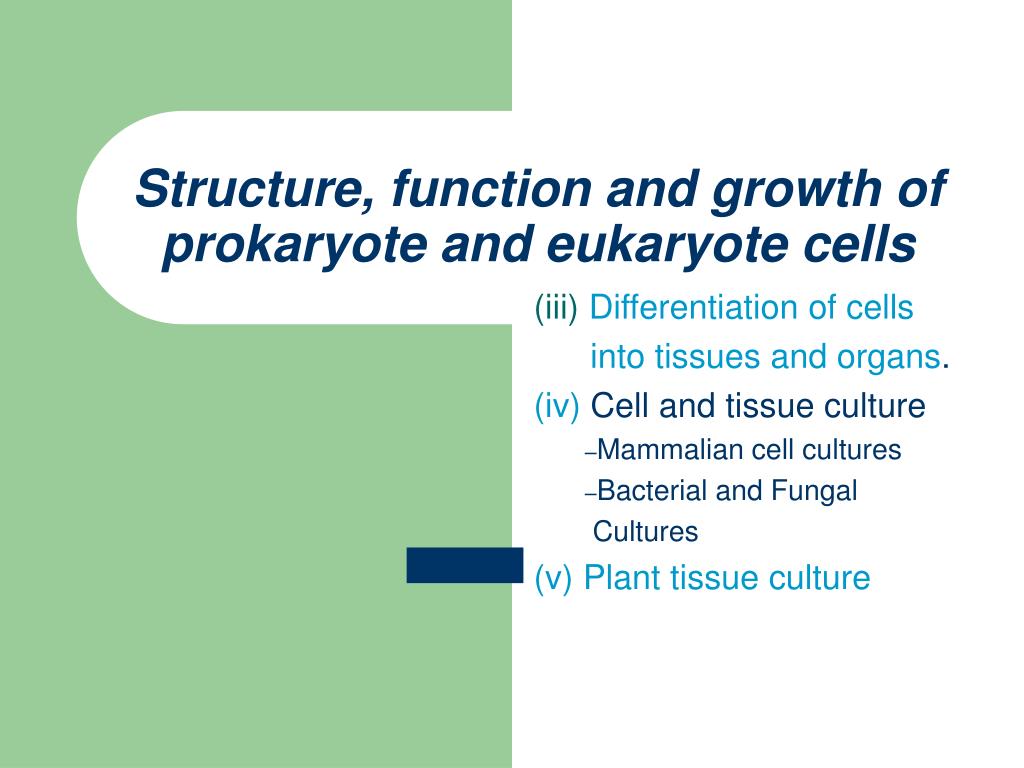 Structure, function and growth of prokaryote and eukaryote cells

(iii) Differentiation of cells into tissues and organs.

(iv) Cell and tissue culture

–Mammalian cell cultures

–Bacterial and Fungal Cultures

(v) Plant tissue culture